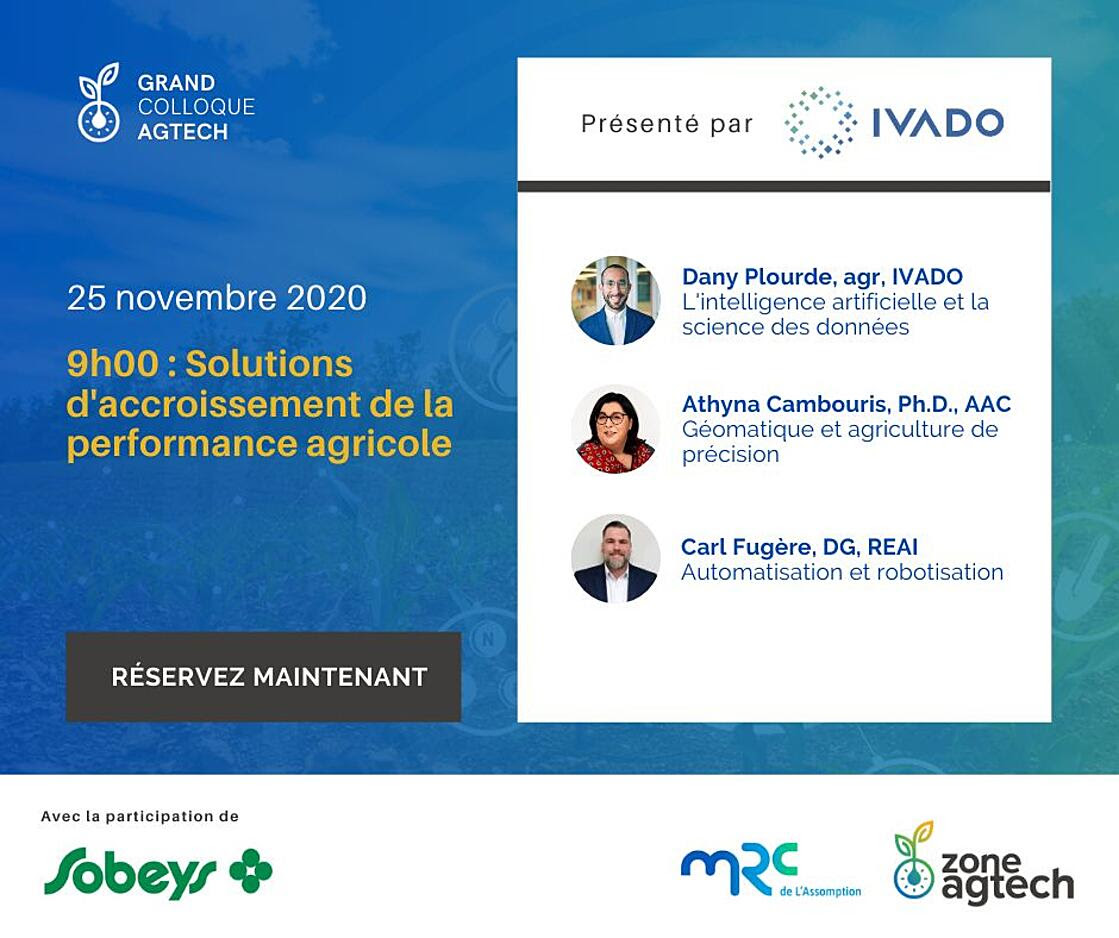 GRAND COLLOQUE AGTECH

25 novembre 2020

9h00 : Solutions d'accroissement de la performance agricole

RÉSERVEZ MAINTENANT

Présenté par IVADO

Dany Plourde, agr, IVADO
L'intelligence artificielle et la science des données

Athyna Cambouris, Ph.D., AAC
Géomatique et agriculture de précision

Carl Fugère, DG, REAI
Automatisation et robotisation

Avec la participation de

Sobeys

MRC de L'Assomption

zone agtech